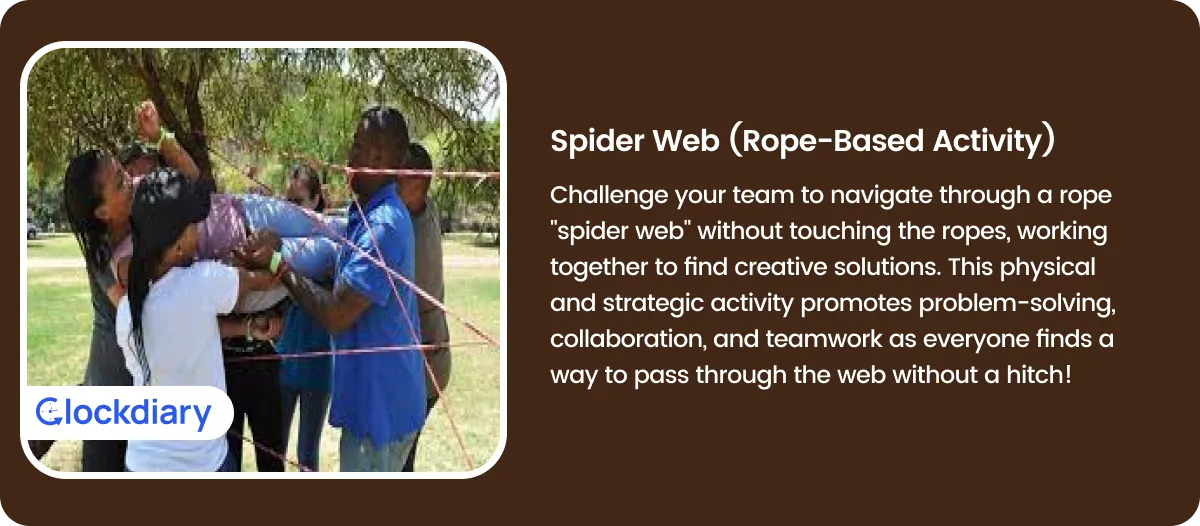 Clockdiary

Spider Web (Rope-Based Activity)

Challenge your team to navigate through a rope "spider web" without touching the ropes, working together to find creative solutions. This physical and strategic activity promotes problem-solving, collaboration, and teamwork as everyone finds a way to pass through the web without a hitch!